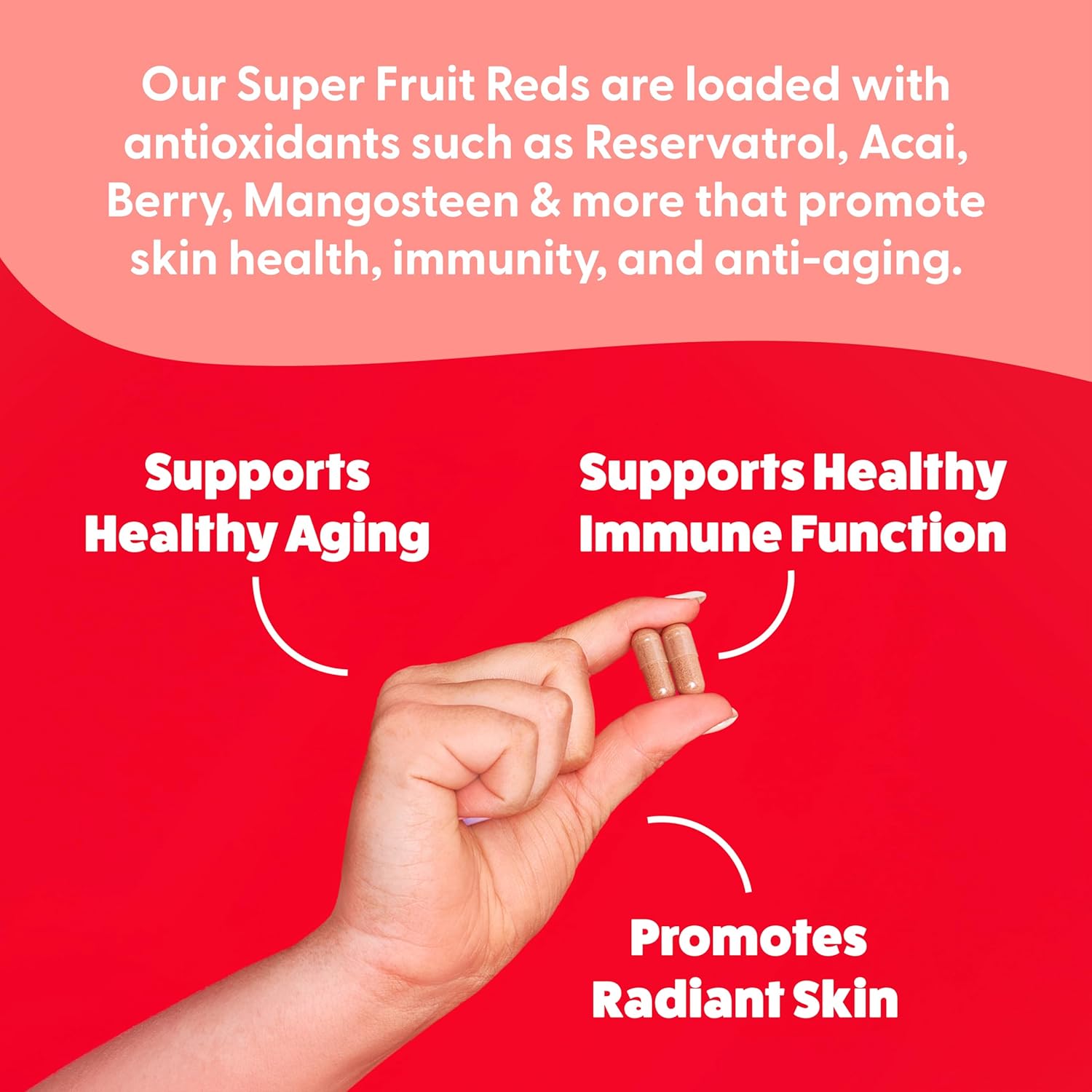 Our Super Fruit Reds are loaded with antioxidants such as Reservatrol, Acai, Berry, Mangosteen & more that promote skin health, immunity, and anti-aging.

Supports Healthy Aging

Supports Healthy Immune Function

Promotes Radiant Skin